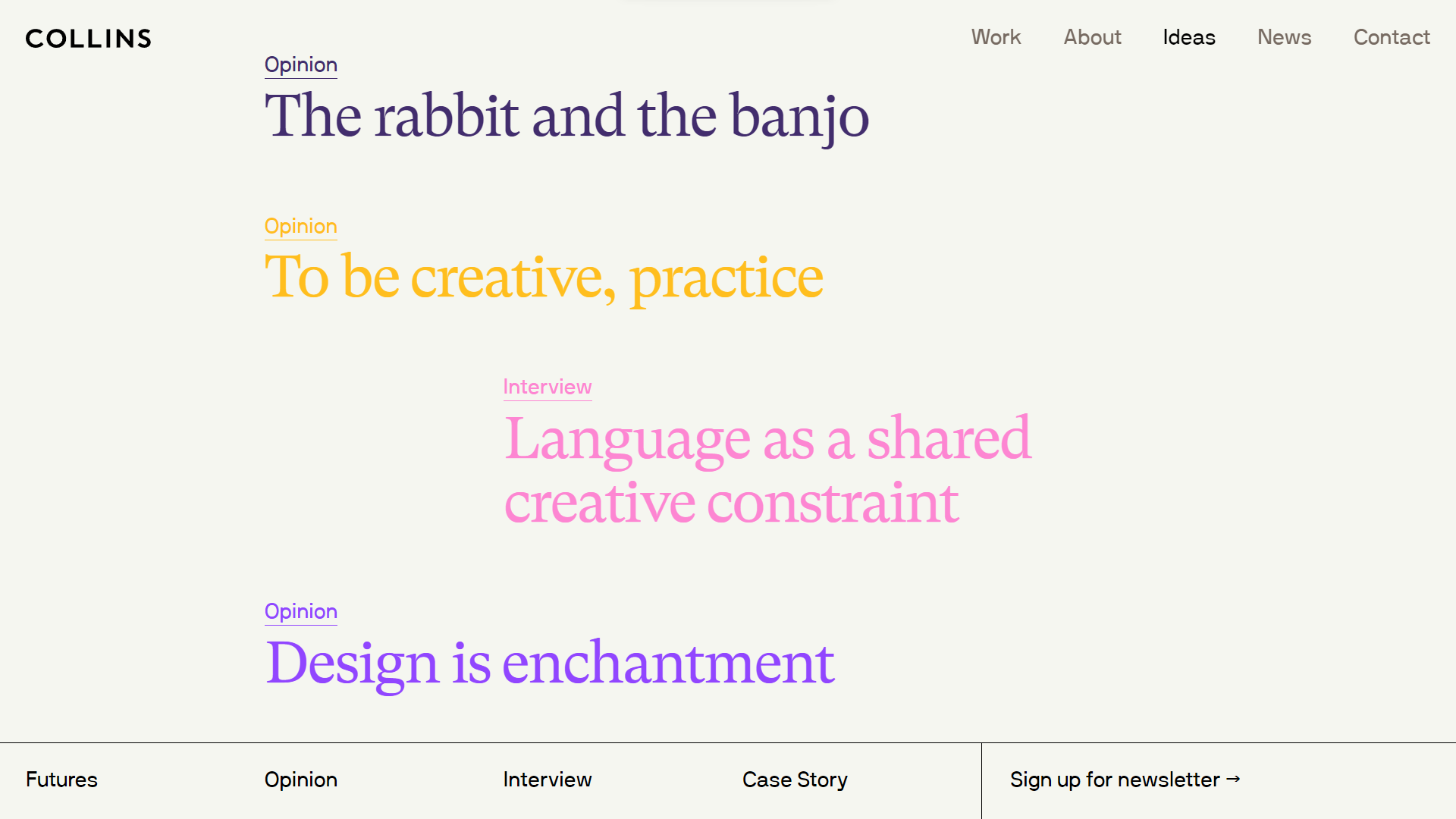 COLLINS

Work About Ideas News Contact

Opinion
The rabbit and the banjo

Opinion
To be creative, practice

Interview
Language as a shared creative constraint

Opinion
Design is enchantment

Futures Opinion Interview Case Story

Sign up for newsletter →